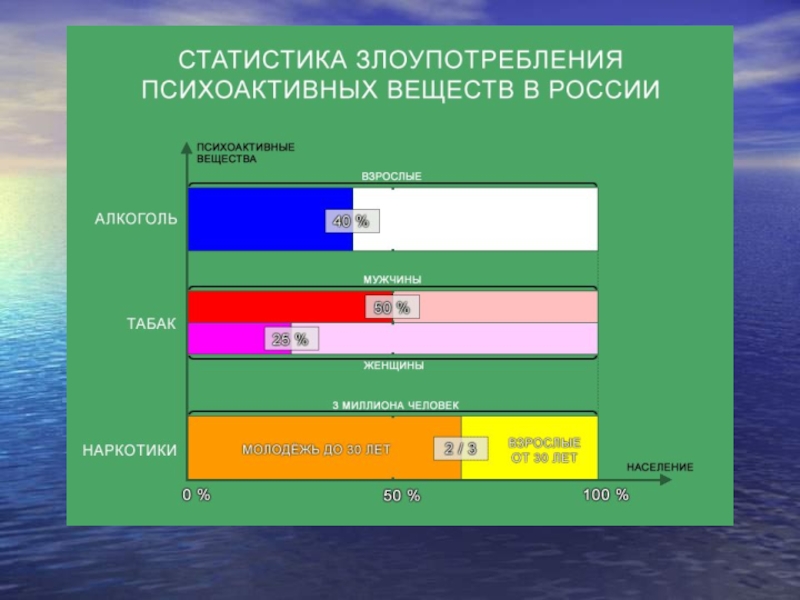 СТАТИСТИКА ЗЛОУПОТРЕБЛЕНИЯ ПСИХОАКТИВНЫХ ВЕЩЕСТВ В РОССИИ

ПСИХОАКТИВНЫЕ ВЕЩЕСТВА

ВЗРОСЛЫЕ

АЛКОГОЛЬ

40 %

МУЖЧИНЫ

ТАБАК

50 %

25 %

ЖЕНЩИНЫ

3 МИЛЛИОНА ЧЕЛОВЕК

НАРКОТИКИ

МОЛОДЕЖЬ ДО 30 ЛЕТ

2 / 3

ВЗРОСЛЫЕ ОТ 30 ЛЕТ

НАСЕЛЕНИЕ

0 %

50 %

100 %